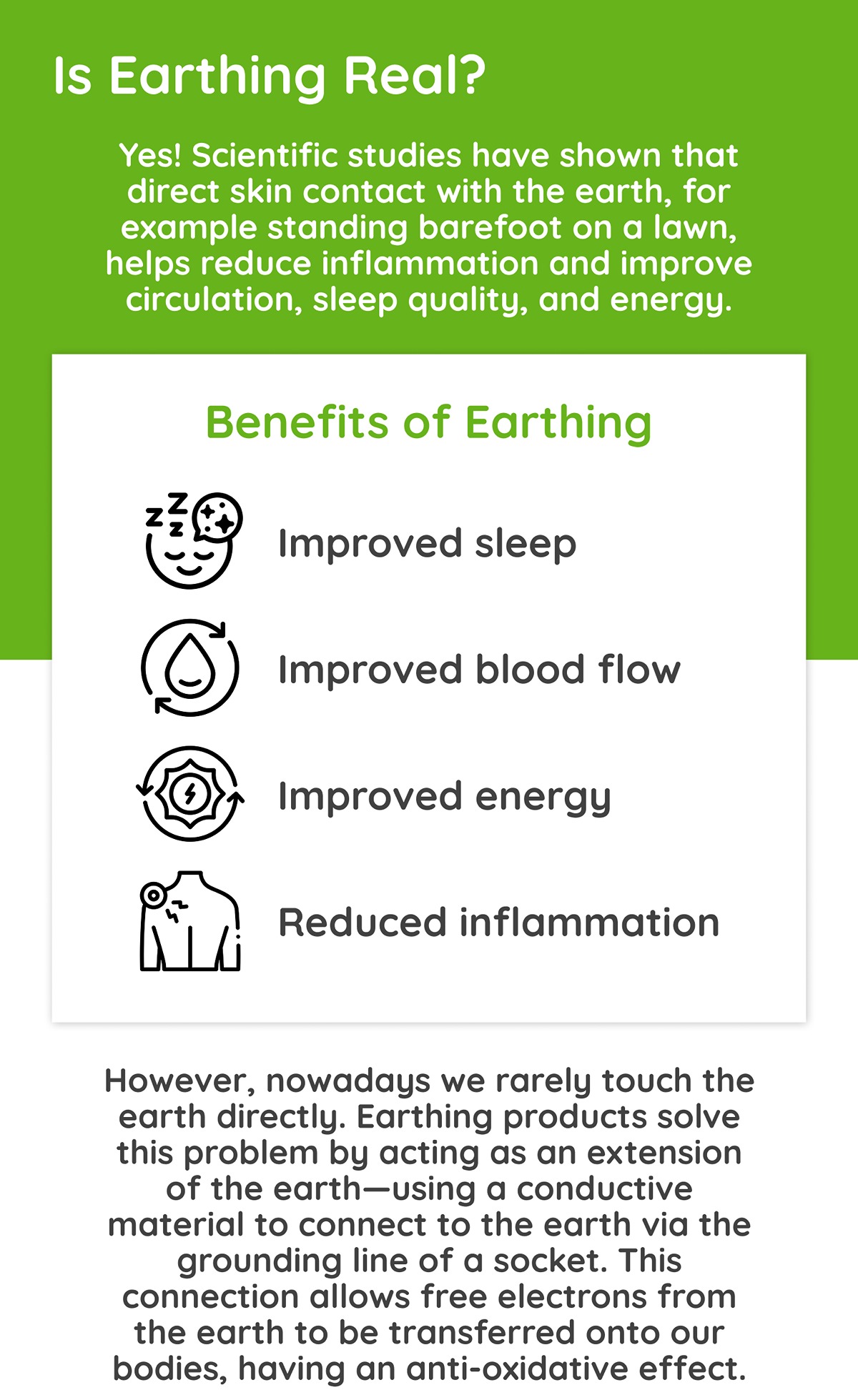 Is Earthing Real?

Yes! Scientific studies have shown that direct skin contact with the earth, for example standing barefoot on a lawn, helps reduce inflammation and improve circulation, sleep quality, and energy.

Benefits of Earthing

Improved sleep

Improved blood flow

Improved energy

Reduced inflammation

However, nowadays we rarely touch the earth directly. Earthing products solve this problem by acting as an extension of the earth—using a conductive material to connect to the earth via the grounding line of a socket. This connection allows free electrons from the earth to be transferred onto our bodies, having an anti-oxidative effect.